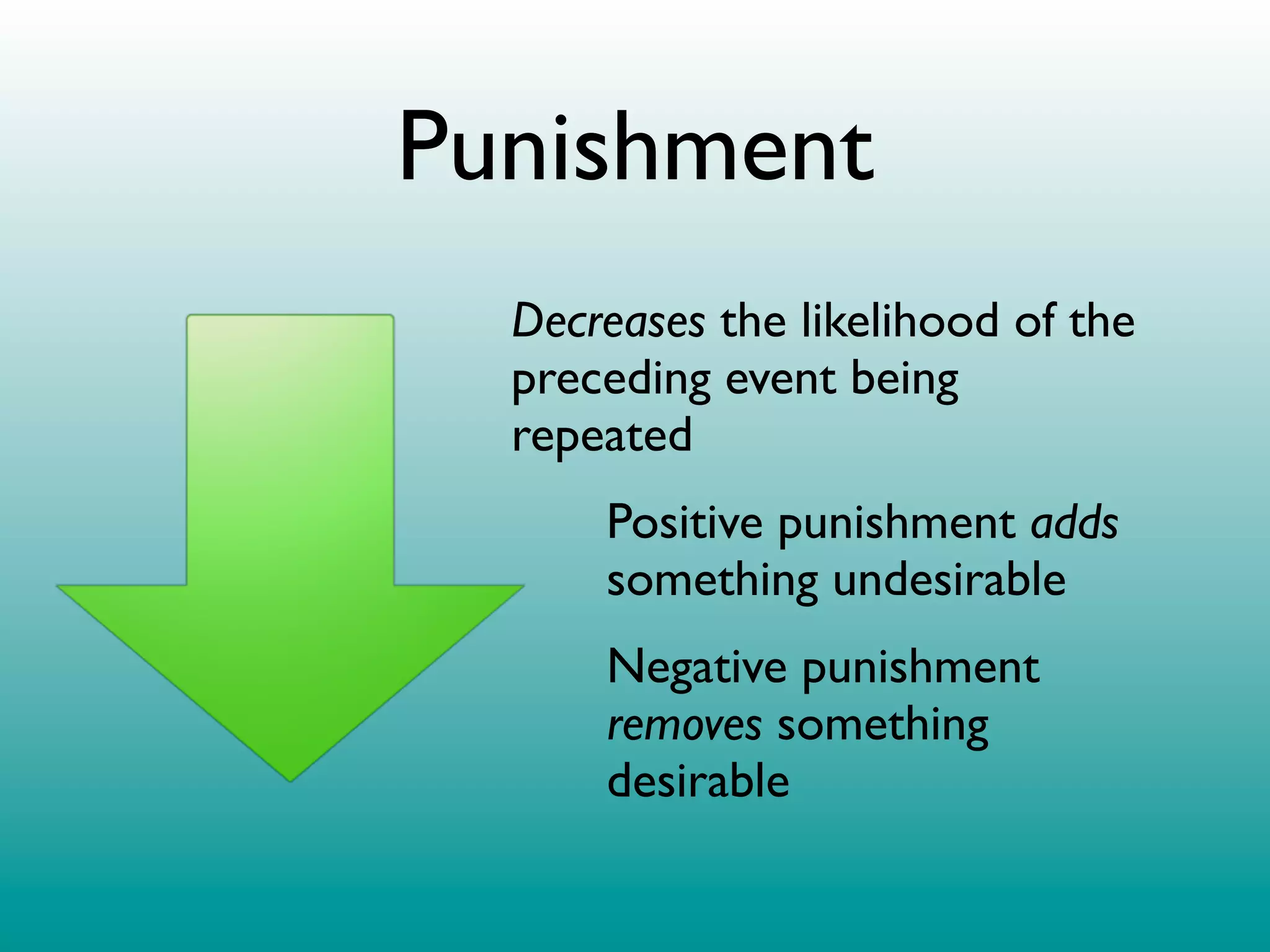 Punishment

Decreases the likelihood of the preceding event being repeated

Positive punishment adds something undesirable

Negative punishment removes something desirable